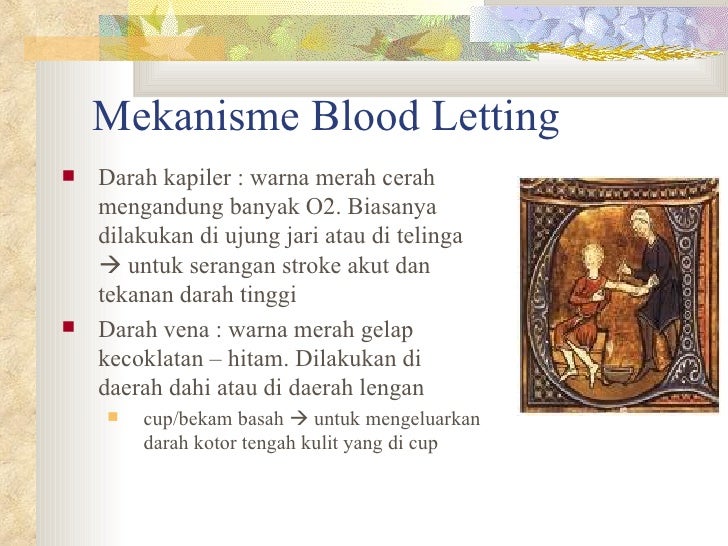 Mekanisme Blood Letting

Darah kapiler : warna merah cerah mengandung banyak O2. Biasanya dilakukan di ujung jari atau di telinga → untuk serangan stroke akut dan tekanan darah tinggi

Darah vena : warna merah gelap kecoklatan – hitam. Dilakukan di daerah dahi atau di daerah lengan

cup/bekam basah → untuk mengeluarkan darah kotor tengah kulit yang di cup